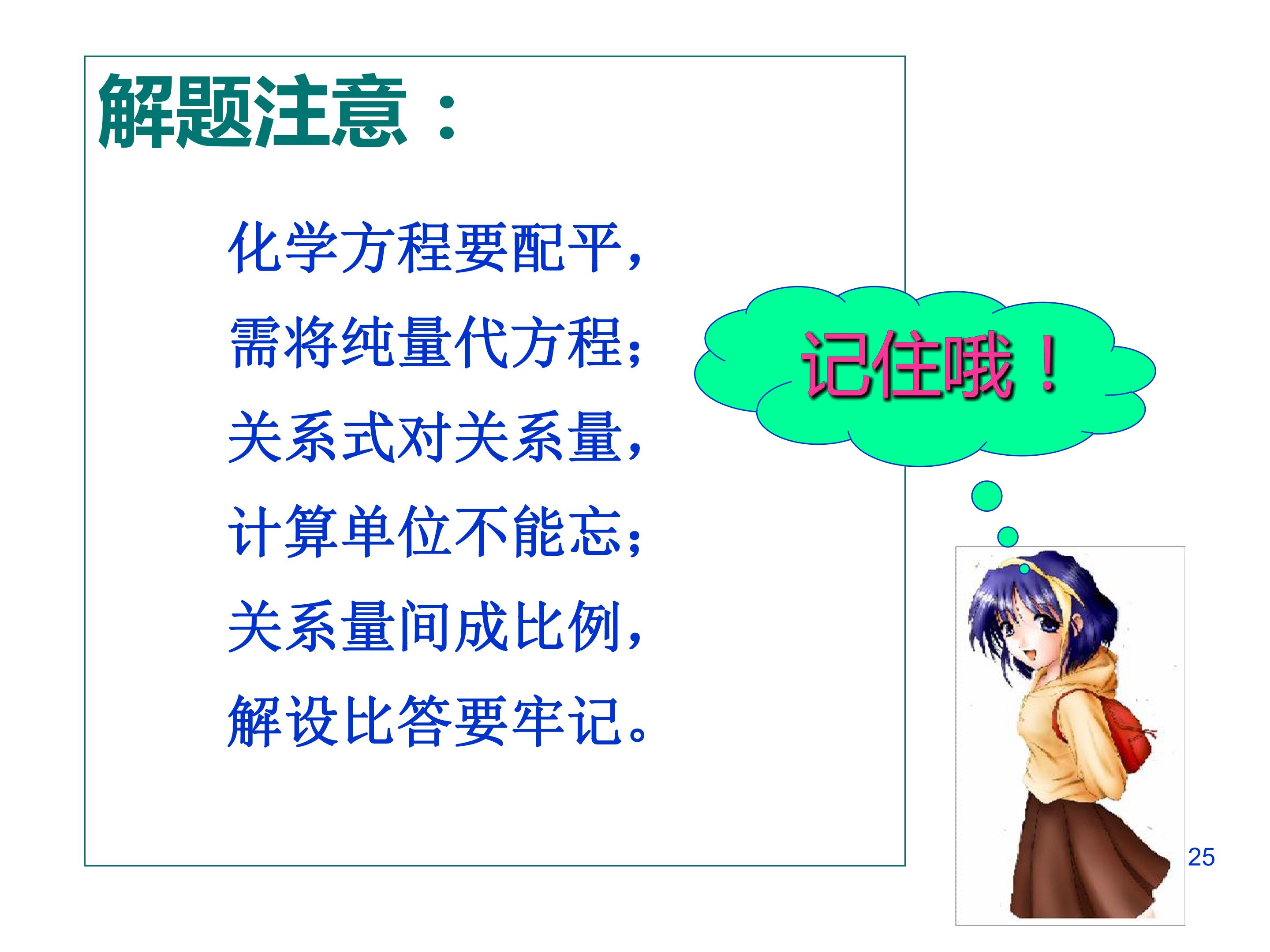 解题注意：

化学方程要配平，
需将纯量代方程；
关系式对关系量，
计算单位不能忘；
关系量间成比例，
解设比答要牢记。

记住哦！

25